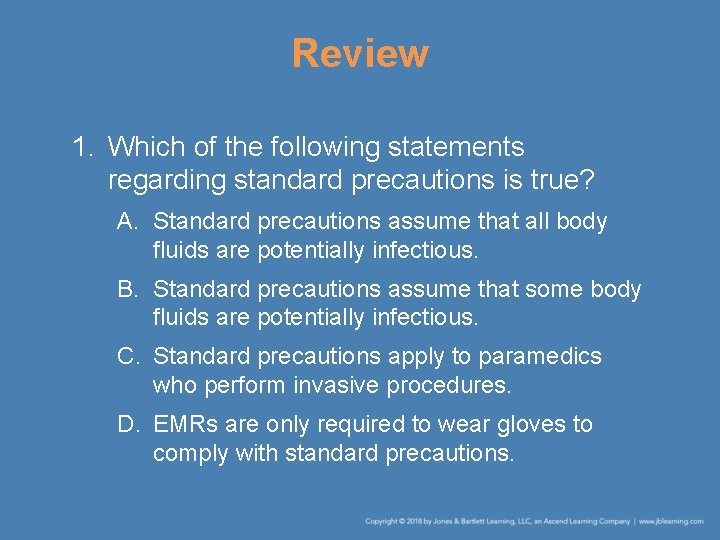 Review

1. Which of the following statements regarding standard precautions is true?

A. Standard precautions assume that all body fluids are potentially infectious.

B. Standard precautions assume that some body fluids are potentially infectious.

C. Standard precautions apply to paramedics who perform invasive procedures.

D. EMRs are only required to wear gloves to comply with standard precautions.

Copyright © 2018 by Jones & Bartlett Learning, LLC, an Ascend Learning Company | www.jblearning.com